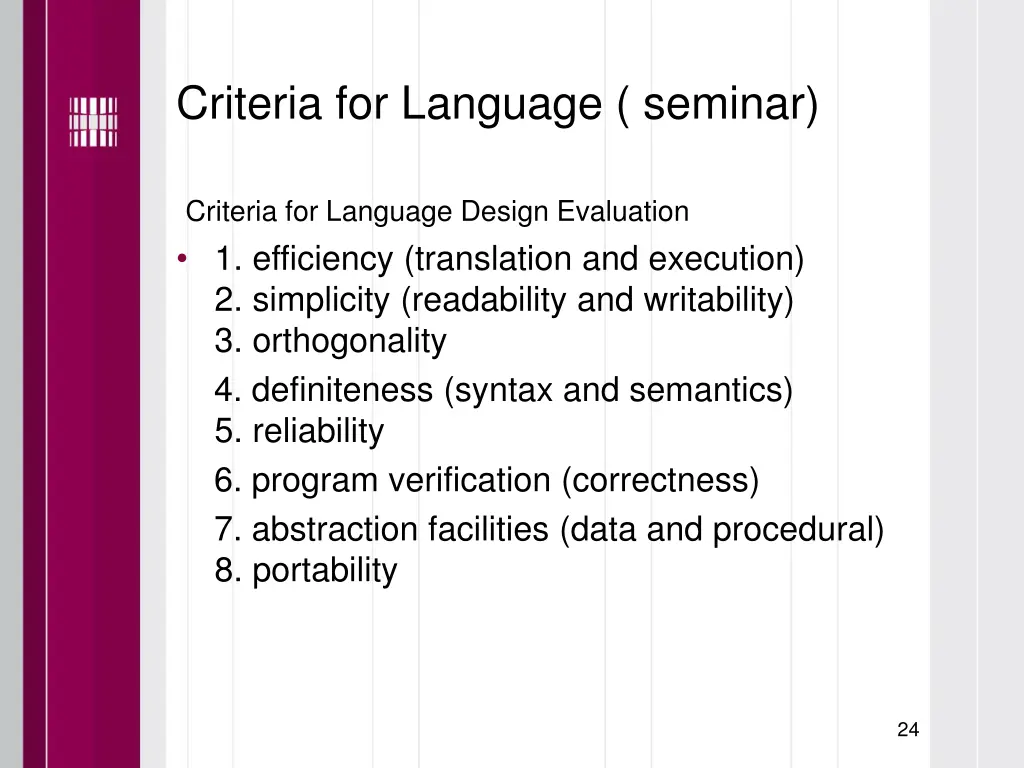 Criteria for Language ( seminar)

Criteria for Language Design Evaluation

• 1. efficiency (translation and execution)
2. simplicity (readability and writability)
3. orthogonality
4. definiteness (syntax and semantics)
5. reliability
6. program verification (correctness)
7. abstraction facilities (data and procedural)
8. portability

24